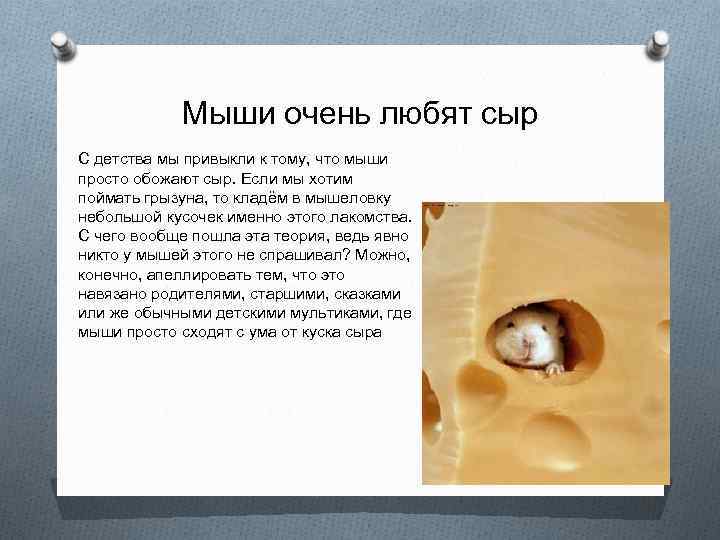 Мыши очень любят сыр

С детства мы привыкли к тому, что мыши просто обожают сыр. Если мы хотим поймать грызуна, то кладём в мышеловку небольшой кусочек именно этого лакомства. С чего вообще пошла эта теория, ведь явно никто у мышей этого не спрашивал? Можно, конечно, апеллировать тем, что это навязано родителями, старшими, сказками или же обычными детскими мультиками, где мыши просто сходят с ума от куска сыра